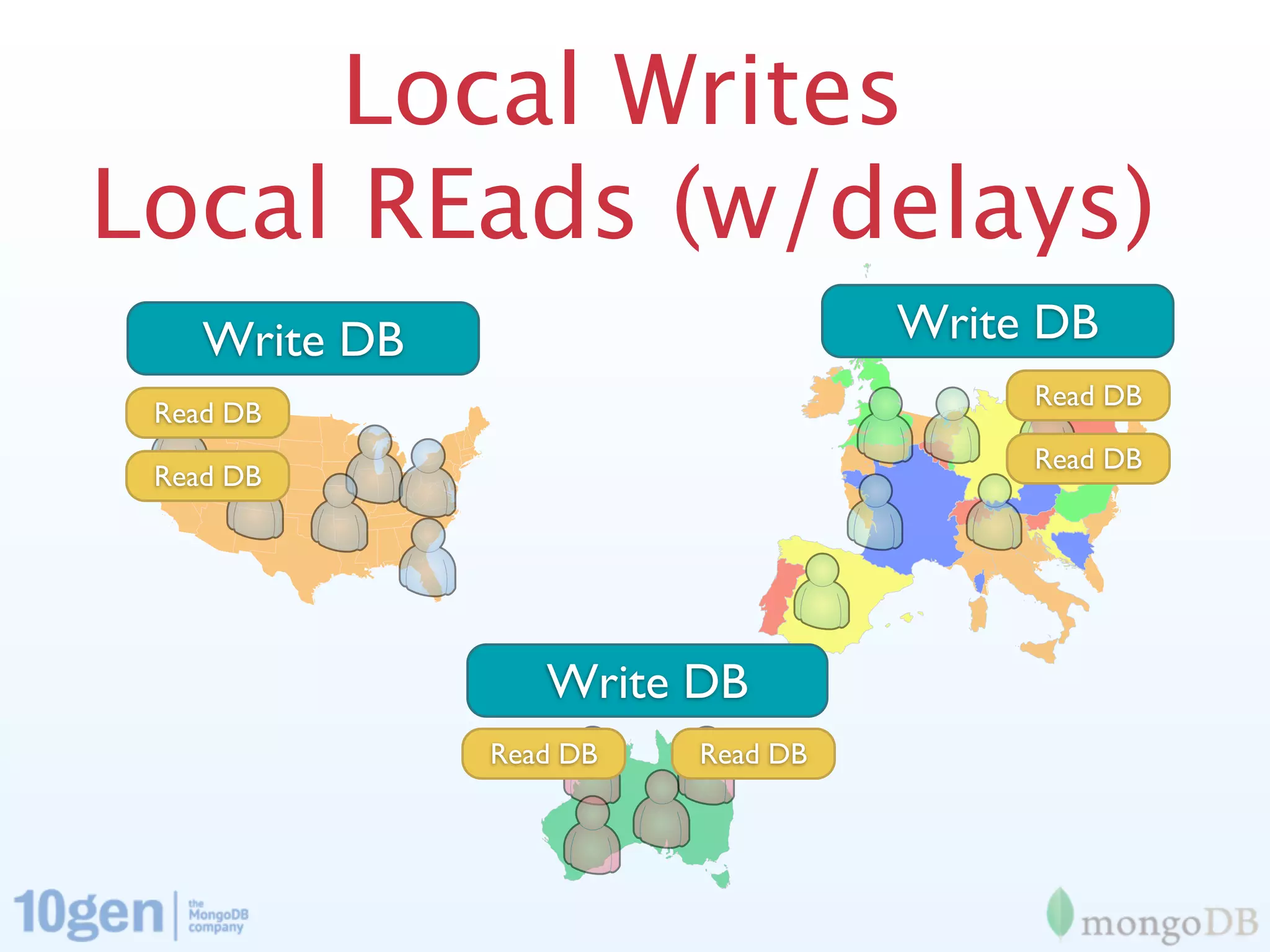 Local Writes
Local REads (w/delays)

Write DB

Read DB

Read DB

Write DB

Read DB

Read DB

Write DB

Read DB

Read DB

10gen | the MongoDB company

mongoDB